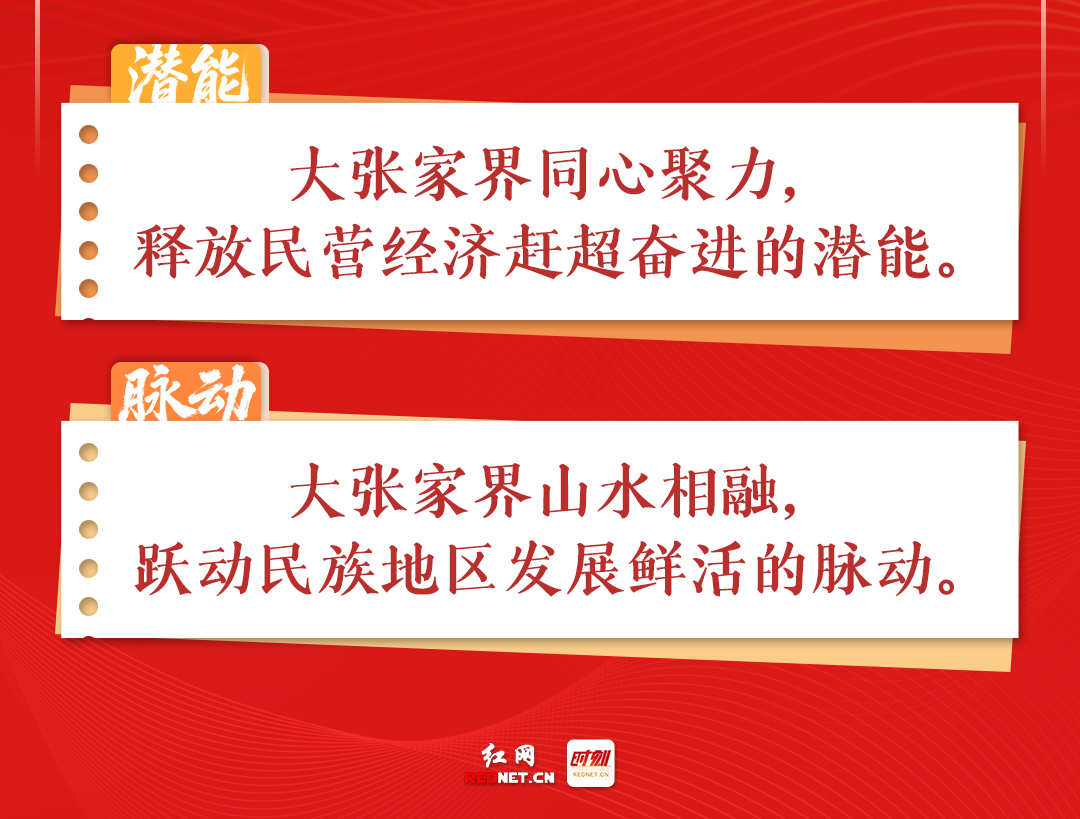 潜能

大张家界同心聚力，
释放民营经济赶超奋进的潜能。

脉动

大张家界山水相融，
跃动民族地区发展鲜活的脉动。

红网
REDNET.CN
时刻
REDNET.CN